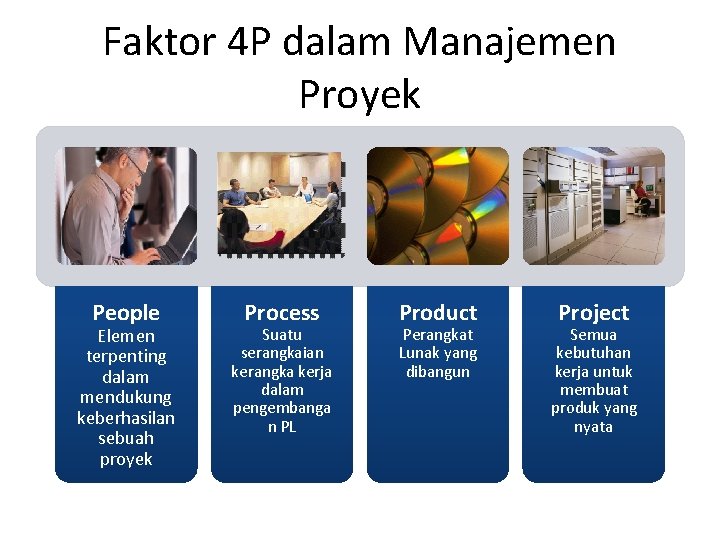 Faktor 4P dalam Manajemen Proyek

People
Elemen terpenting dalam mendukung keberhasilan sebuah proyek

Process
Suatu serangkaian kerangka kerja dalam pengembangan PL

Product
Perangkat Lunak yang dibangun

Project
Semua kebutuhan kerja untuk membuat produk yang nyata